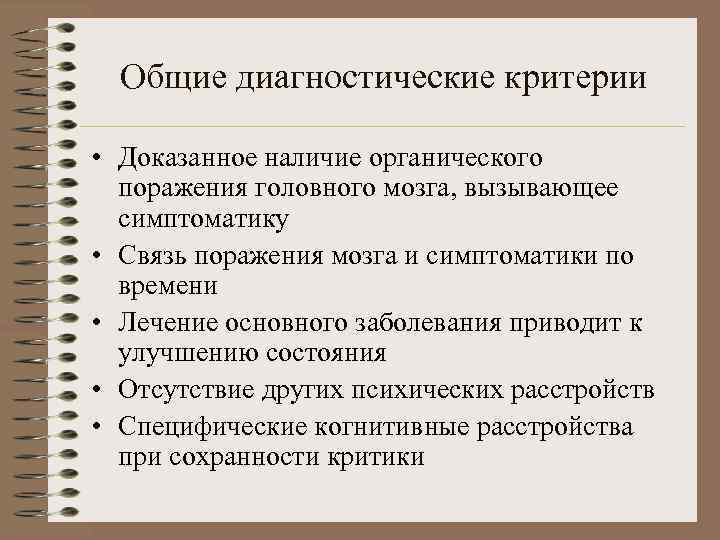 Общие диагностические критерии

• Доказанное наличие органического поражения головного мозга, вызывающее симптоматику
• Связь поражения мозга и симптоматики по времени
• Лечение основного заболевания приводит к улучшению состояния
• Отсутствие других психических расстройств
• Специфические когнитивные расстройства при сохранности критики